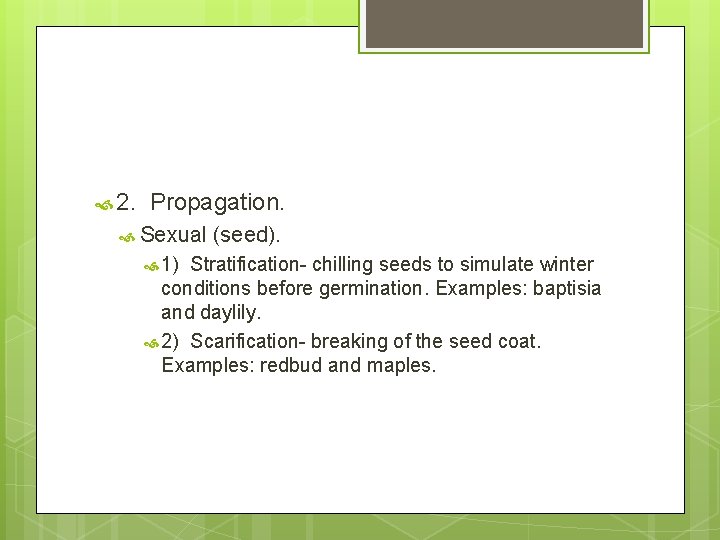 2. Propagation.

Sexual (seed).

1) Stratification- chilling seeds to simulate winter conditions before germination. Examples: baptisia and daylily.

2) Scarification- breaking of the seed coat. Examples: redbud and maples.